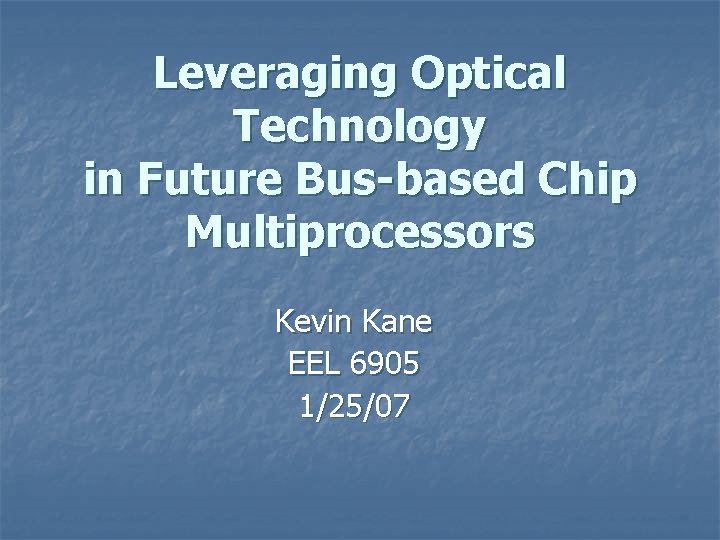 Leveraging Optical Technology in Future Bus-based Chip Multiprocessors

Kevin Kane
EEL 6905
1/25/07